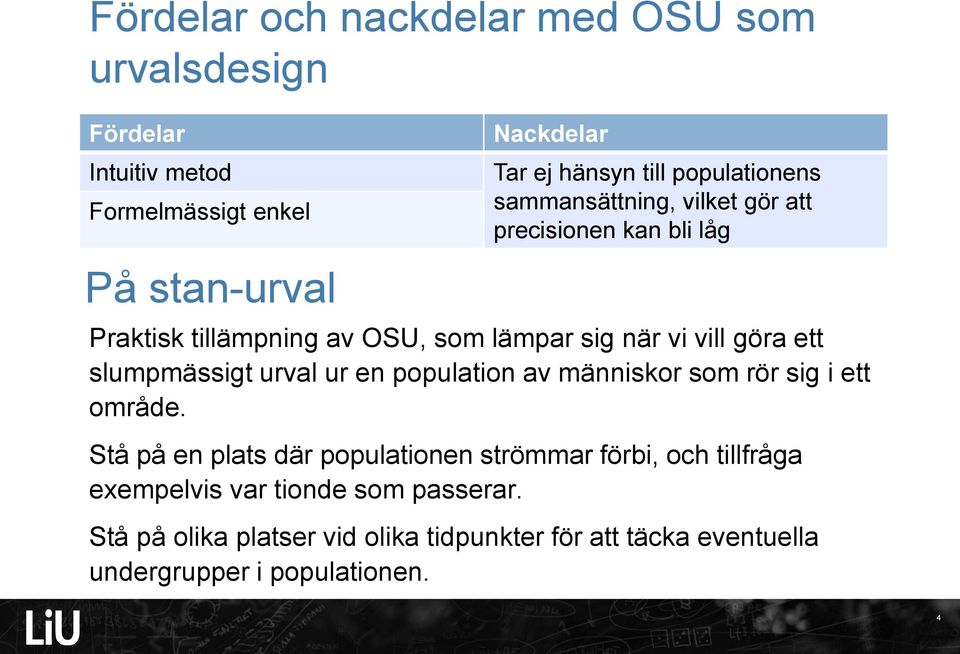 Fördelar och nackdelar med OSU som urvalsdesign

| Fördelar | Nackdelar |
|---|---|
| Intuitiv metod | Tar ej hänsyn till populationens sammansättning, vilket gör att precisionen kan bli låg |
| Formelmässigt enkel | |

På stan-urval

Praktisk tillämpning av OSU, som lämpar sig när vi vill göra ett slumpmässigt urval ur en population av människor som rör sig i ett område.

Stå på en plats där populationen strömmar förbi, och tillfråga exempelvis var tionde som passerar.

Stå på olika platser vid olika tidpunkter för att täcka eventuella undergrupper i populationen.

LiU

4